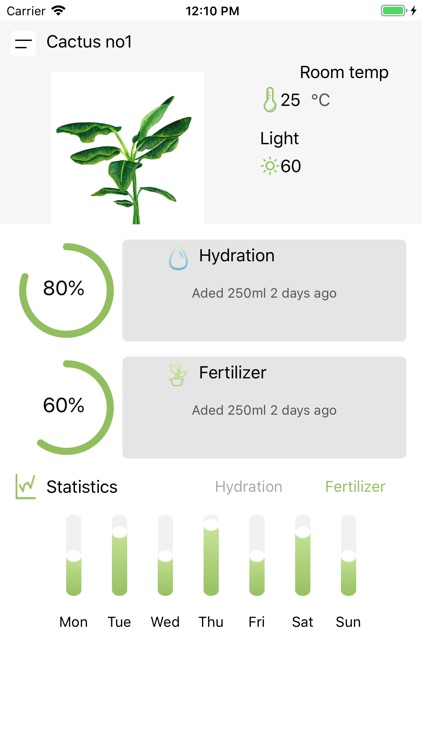 Carrier 12:10 PM

Cactus no1

Room temp
25 °C

Light
60

80%

Hydration

Aded 250ml 2 days ago

60%

Fertilizer

Aded 250ml 2 days ago

Statistics Hydration Fertilizer

Mon Tue Wed Thu Fri Sat Sun